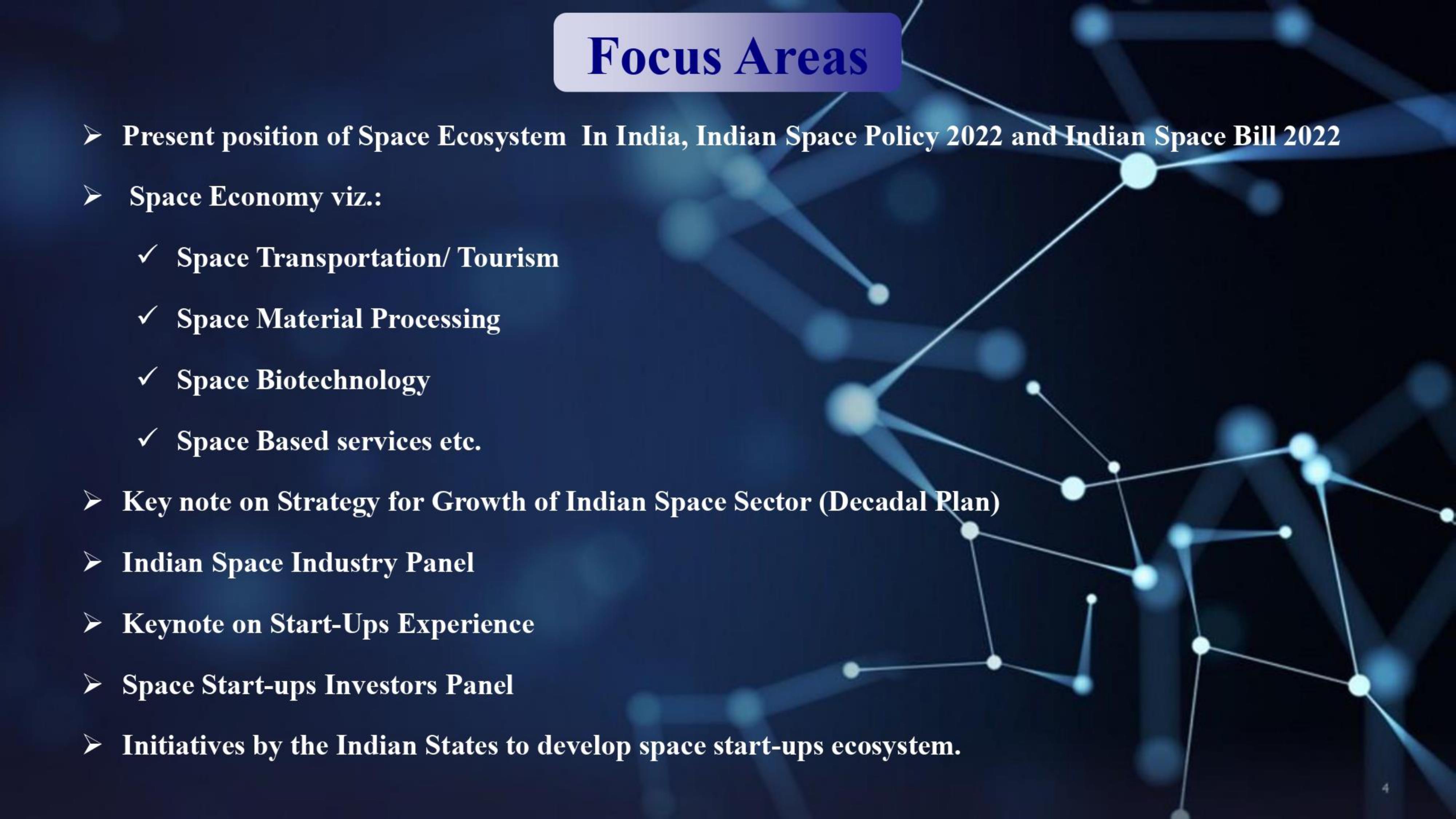 Focus Areas

➢ Present position of Space Ecosystem In India, Indian Space Policy 2022 and Indian Space Bill 2022

➢ Space Economy viz.:

✓ Space Transportation/ Tourism

✓ Space Material Processing

✓ Space Biotechnology

✓ Space Based services etc.

➢ Key note on Strategy for Growth of Indian Space Sector (Decadal Plan)

➢ Indian Space Industry Panel

➢ Keynote on Start-Ups Experience

➢ Space Start-ups Investors Panel

➢ Initiatives by the Indian States to develop space start-ups ecosystem.

4